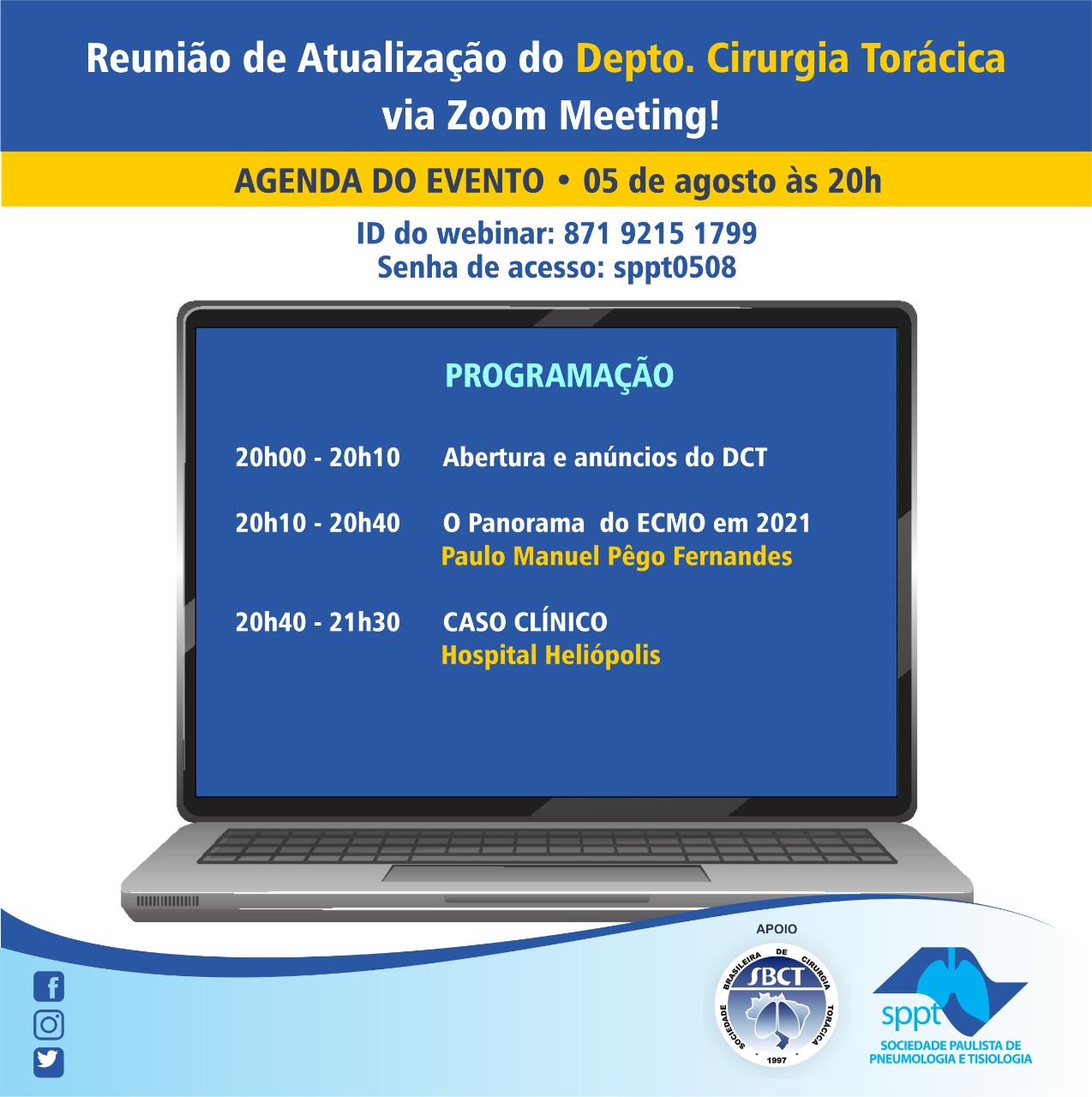 Reunião de Atualização do Depto. Cirurgia Torácica via Zoom Meeting!

AGENDA DO EVENTO • 05 de agosto às 20h

ID do webinar: 871 9215 1799
Senha de acesso: sppt0508

PROGRAMAÇÃO

20h00 - 20h10 Abertura e anúncios do DCT

20h10 - 20h40 O Panorama do ECMO em 2021
Paulo Manuel Pêgo Fernandes

20h40 - 21h30 CASO CLÍNICO
Hospital Heliópolis

APOIO

SOCIEDADE BRASILEIRA DE CIRURGIA TORÁCICA
SBCT
1997

sppt
SOCIEDADE PAULISTA DE PNEUMOLOGIA E TISIOLOGIA